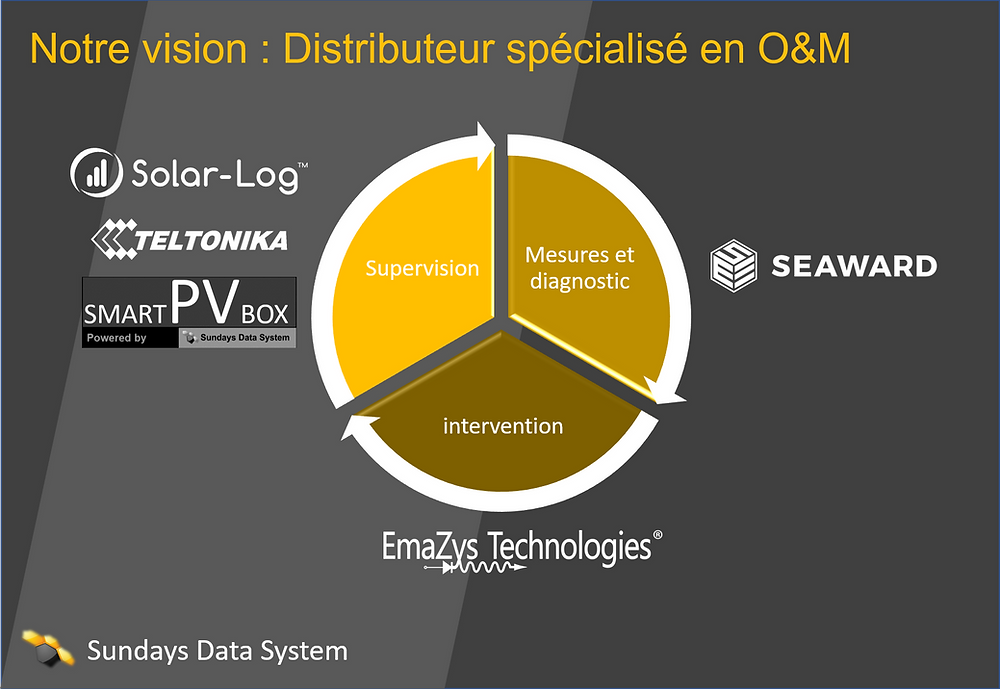 Notre vision : Distributeur spécialisé en O&M

Solar-Log™

TELTONIKA

SMART PV BOX
Powered by Sundays Data System

Supervision

Mesures et diagnostic

intervention

SEAWARD

EmaZys Technologies®

Sundays Data System